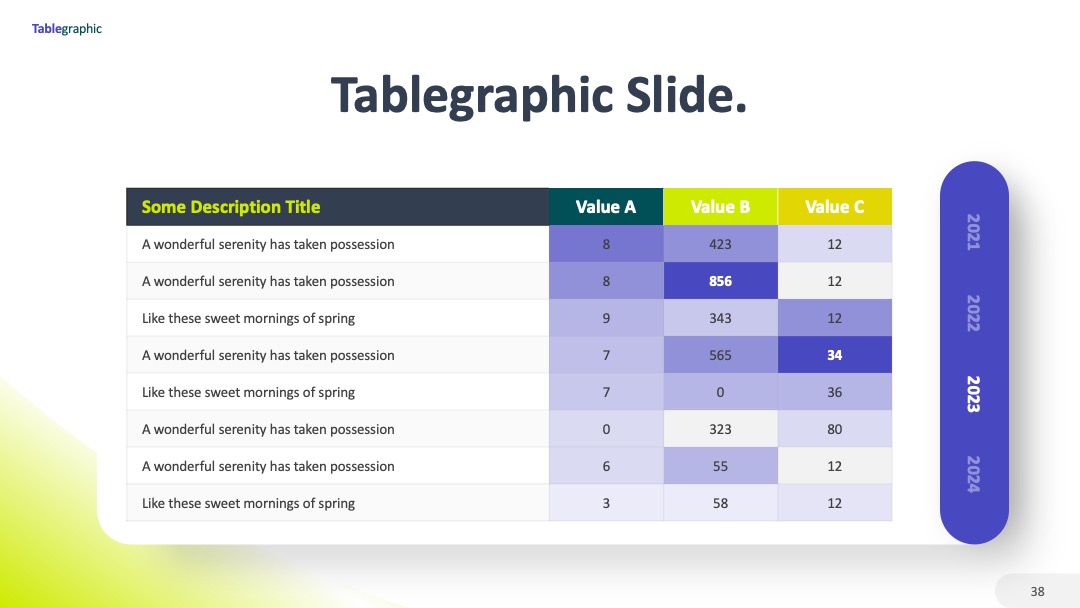 Tablegraphic

Tablegraphic Slide.

| Some Description Title | Value A | Value B | Value C |
|---|---|---|---|
| A wonderful serenity has taken possession | 8 | 423 | 12 |
| A wonderful serenity has taken possession | 8 | 856 | 12 |
| Like these sweet mornings of spring | 9 | 343 | 12 |
| A wonderful serenity has taken possession | 7 | 565 | 34 |
| Like these sweet mornings of spring | 7 | 0 | 36 |
| A wonderful serenity has taken possession | 0 | 323 | 80 |
| A wonderful serenity has taken possession | 6 | 55 | 12 |
| Like these sweet mornings of spring | 3 | 58 | 12 |

2021
2022
2023
2024

38